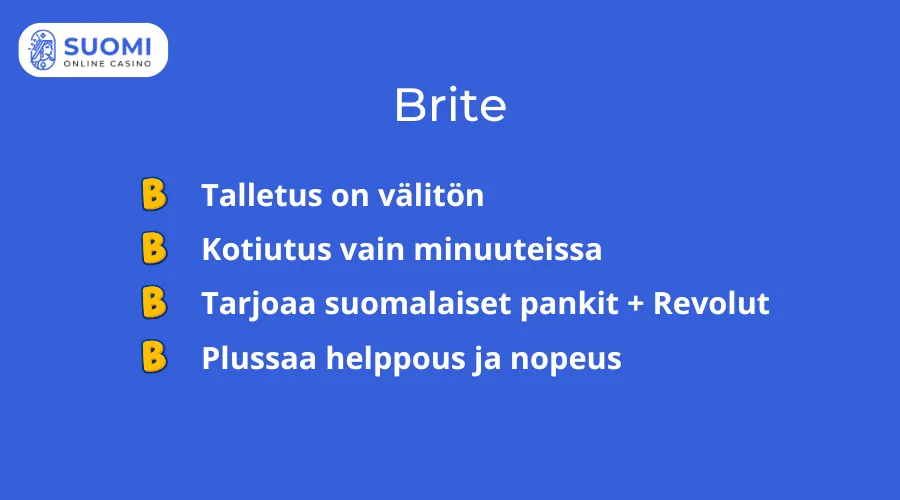 SUOMI
ONLINE CASINO

Brite

B Talletus on välitön
B Kotiutus vain minuuteissa
B Tarjoaa suomalaiset pankit + Revolut
B Plussaa helppous ja nopeus